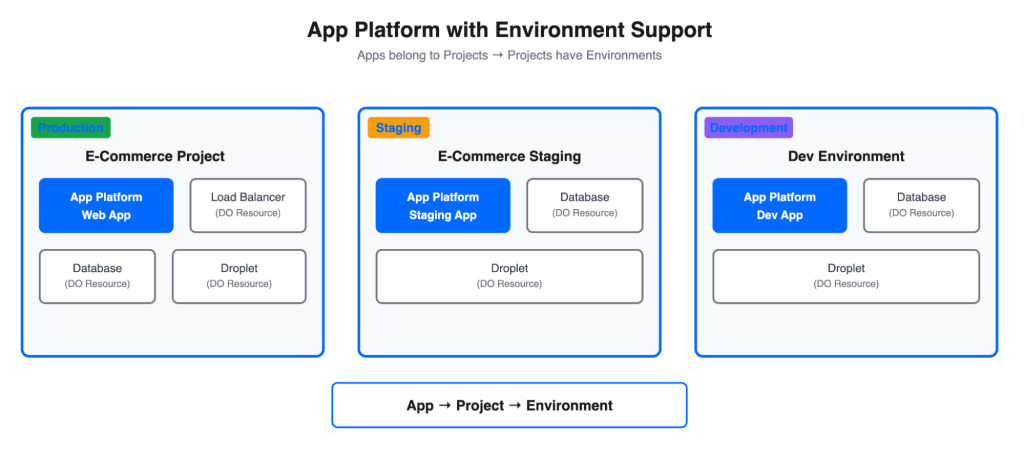 App Platform with Environment Support

Apps belong to Projects → Projects have Environments

Production

E-Commerce Project

App Platform Web App

Load Balancer (DO Resource)

Database (DO Resource)

Droplet (DO Resource)

Staging

E-Commerce Staging

App Platform Staging App

Database (DO Resource)

Droplet (DO Resource)

Development

Dev Environment

App Platform Dev App

Database (DO Resource)

Droplet (DO Resource)

App → Project → Environment